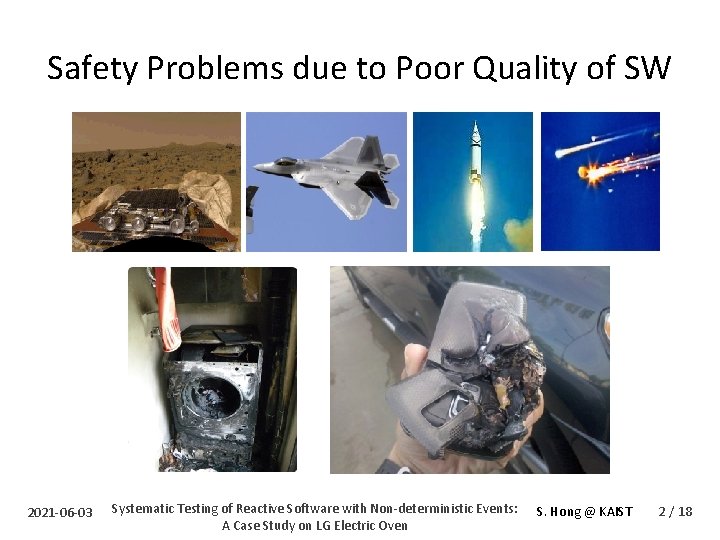 Safety Problems due to Poor Quality of SW

2021-06-03

Systematic Testing of Reactive Software with Non-deterministic Events: A Case Study on LG Electric Oven

S. Hong @ KAIST

2 / 18